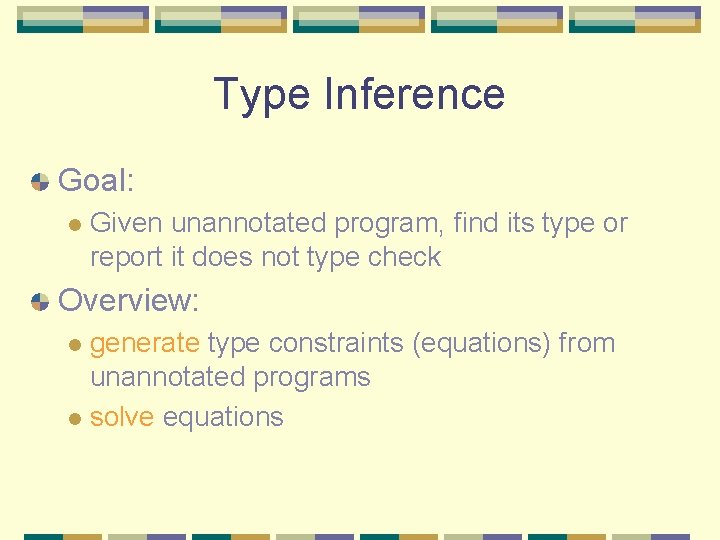 Type Inference

Goal:

Given unannotated program, find its type or report it does not type check

Overview:

generate type constraints (equations) from unannotated programs

solve equations